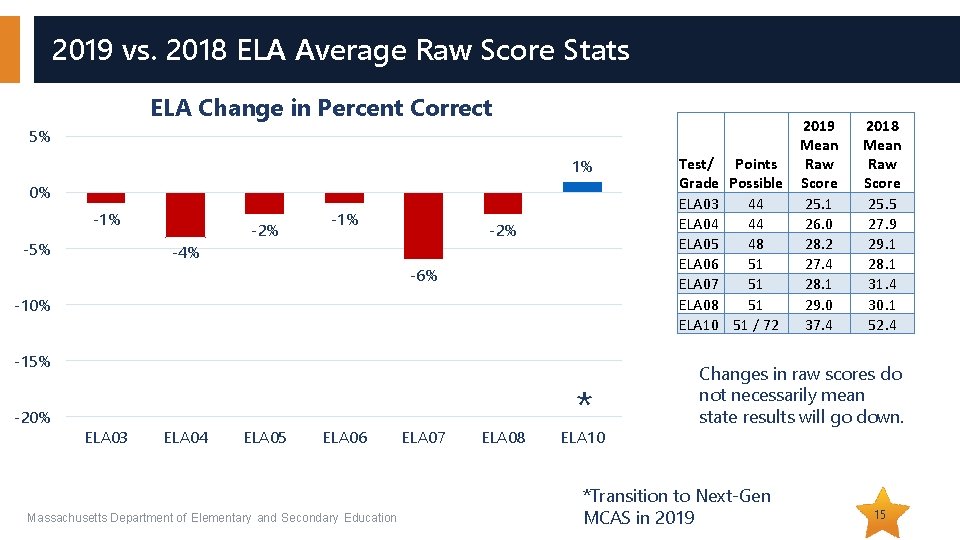 2019 vs. 2018 ELA Average Raw Score Stats

ELA Change in Percent Correct

5%
0%
-5%
-10%
-15%
-20%

-1%
-4%
-2%
-1%
-6%
-2%
1%
*

ELA03 ELA04 ELA05 ELA06 ELA07 ELA08 ELA10

| Test/ Grade | Points Possible | 2019 Mean Raw Score | 2018 Mean Raw Score |
|---|---|---|---|
| ELA03 | 44 | 25.1 | 25.5 |
| ELA04 | 44 | 26.0 | 27.9 |
| ELA05 | 48 | 28.2 | 29.1 |
| ELA06 | 51 | 27.4 | 28.1 |
| ELA07 | 51 | 28.1 | 31.4 |
| ELA08 | 51 | 29.0 | 30.1 |
| ELA10 | 51 / 72 | 37.4 | 52.4 |

Changes in raw scores do not necessarily mean state results will go down.

*Transition to Next-Gen MCAS in 2019

Massachusetts Department of Elementary and Secondary Education

15